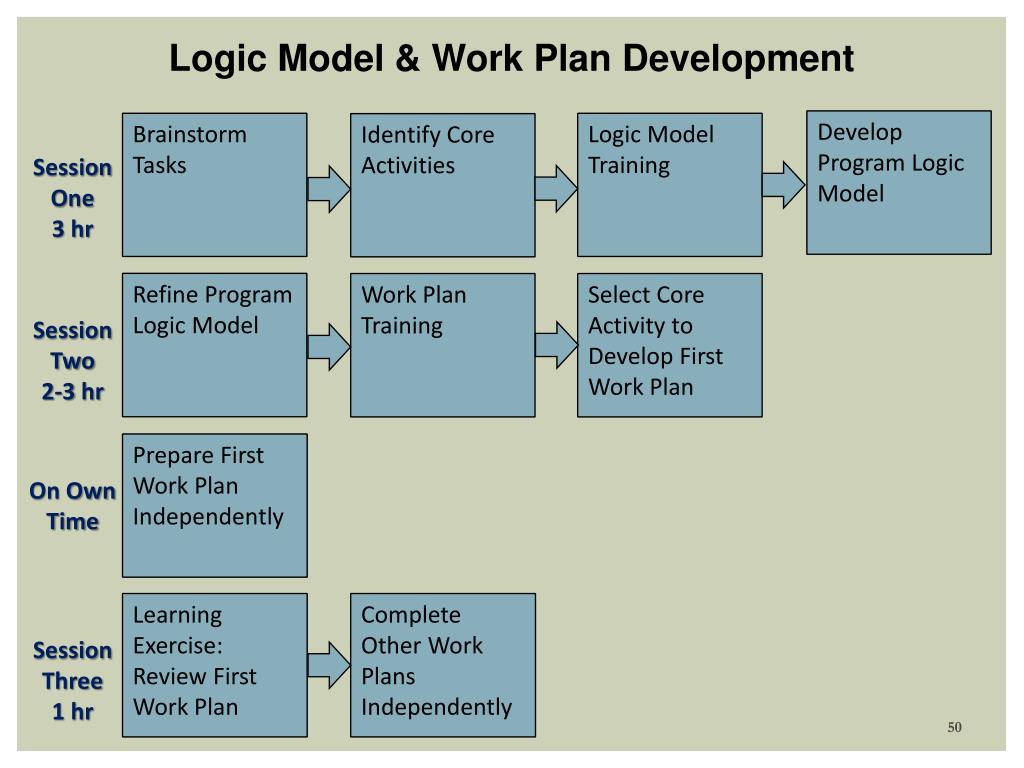 Logic Model & Work Plan Development

Session One 3 hr

Brainstorm Tasks

Identify Core Activities

Logic Model Training

Develop Program Logic Model

Session Two 2-3 hr

Refine Program Logic Model

Work Plan Training

Select Core Activity to Develop First Work Plan

On Own Time

Prepare First Work Plan Independently

Session Three 1 hr

Learning Exercise: Review First Work Plan

Complete Other Work Plans Independently

50